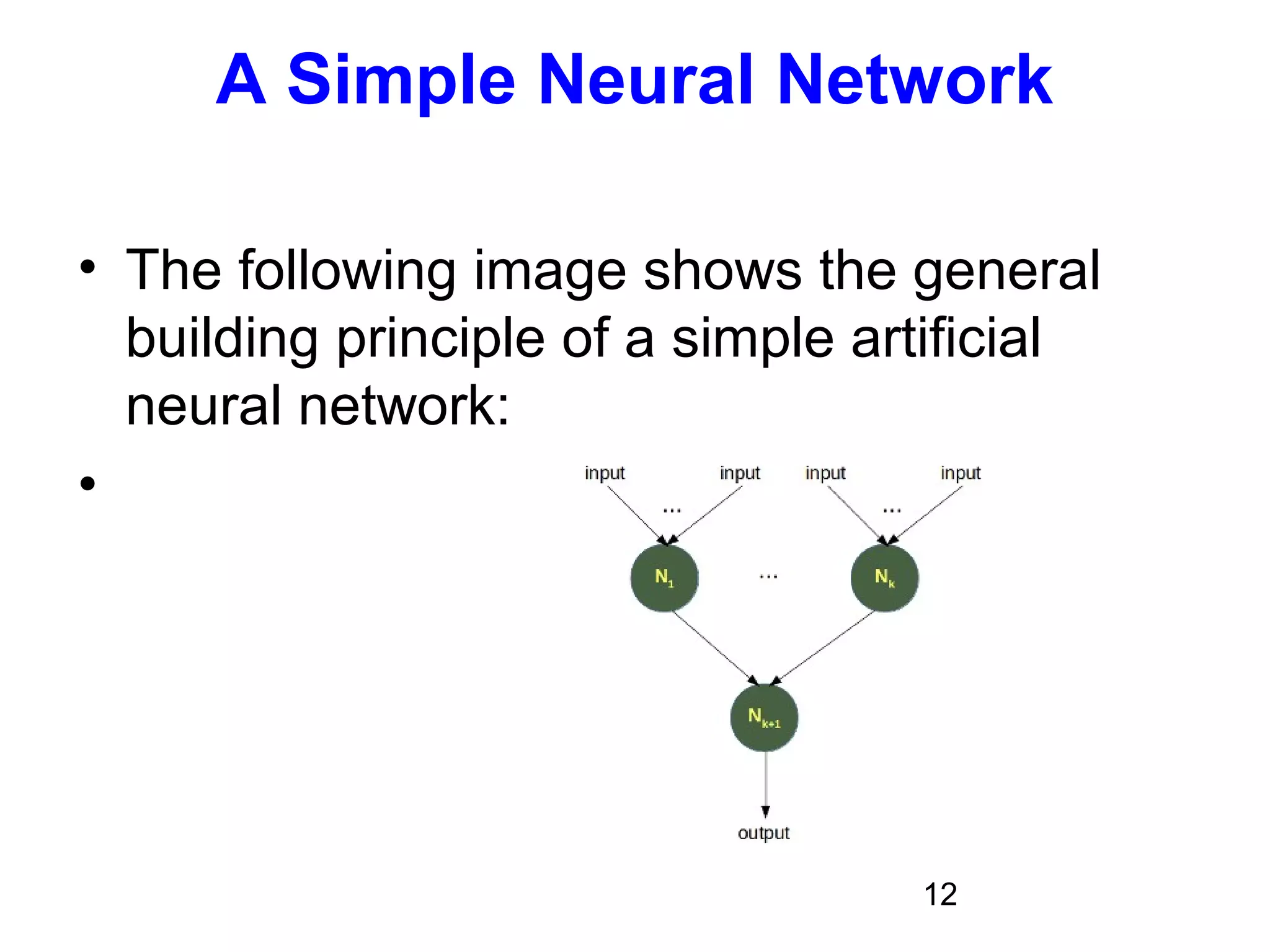 A Simple Neural Network

• The following image shows the general building principle of a simple artificial neural network:

•

input input input input
... ...
$N_1$ ... $N_k$
$N_{k+1}$
output

12